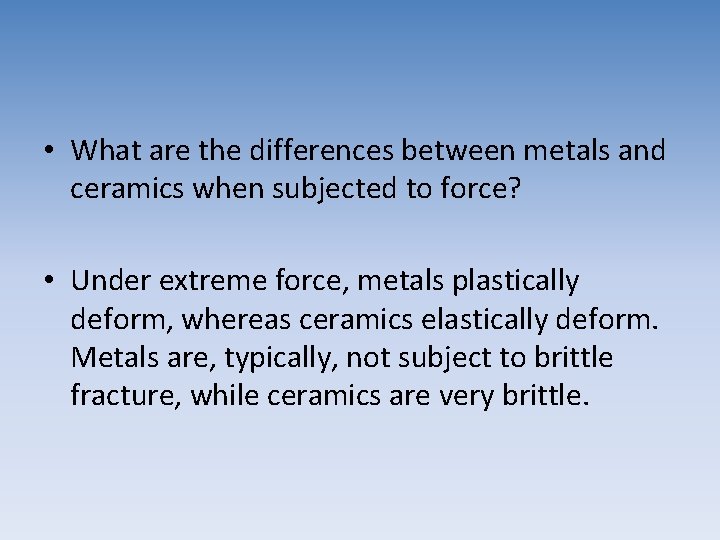 • What are the differences between metals and ceramics when subjected to force?

• Under extreme force, metals plastically deform, whereas ceramics elastically deform. Metals are, typically, not subject to brittle fracture, while ceramics are very brittle.